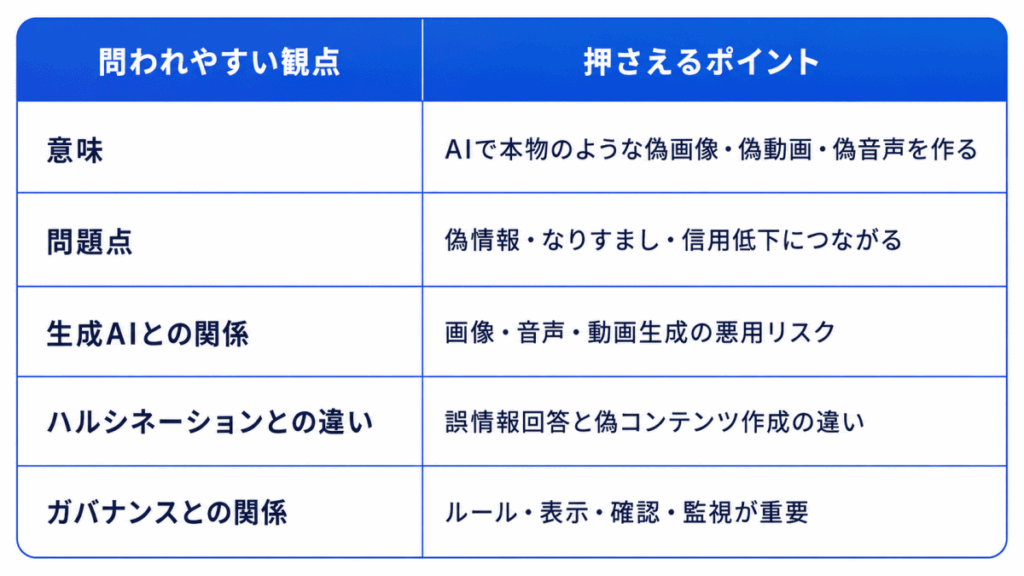 | 問われやすい観点 | 押さえるポイント |
|---|---|
| 意味 | AIで本物のような偽画像・偽動画・偽音声を作る |
| 問題点 | 偽情報・なりすまし・信用低下につながる |
| 生成AIとの関係 | 画像・音声・動画生成の悪用リスク |
| ハルシネーションとの違い | 誤情報回答と偽コンテンツ作成の違い |
| ガバナンスとの関係 | ルール・表示・確認・監視が重要 |